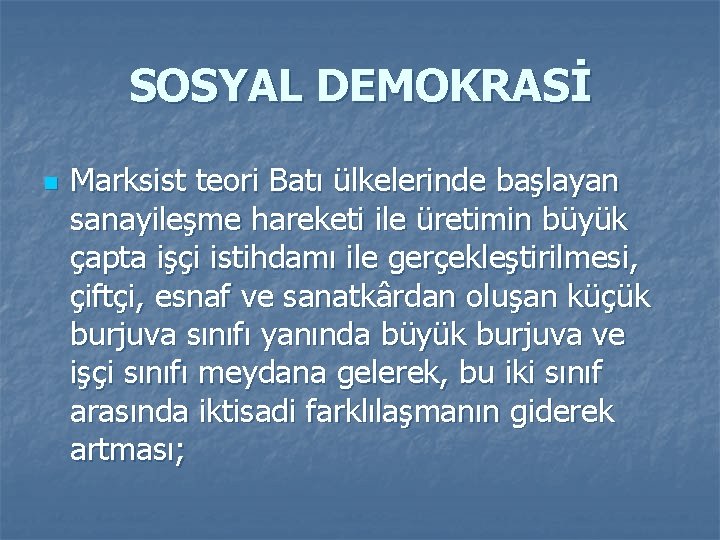 SOSYAL DEMOKRASİ

Marksist teori Batı ülkelerinde başlayan sanayileşme hareketi ile üretimin büyük çapta işçi istihdamı ile gerçekleştirilmesi, çiftçi, esnaf ve sanatkârdan oluşan küçük burjuva sınıfı yanında büyük burjuva ve işçi sınıfı meydana gelerek, bu iki sınıf arasında iktisadi farklılaşmanın giderek artması;